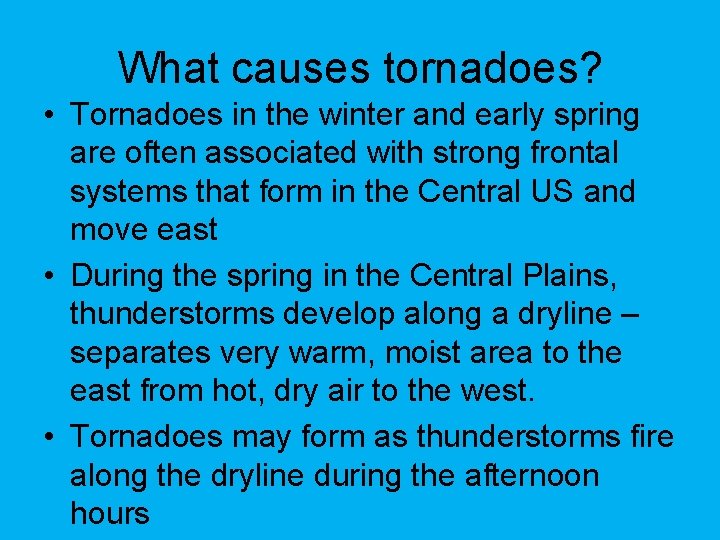 What causes tornadoes?

• Tornadoes in the winter and early spring are often associated with strong frontal systems that form in the Central US and move east

• During the spring in the Central Plains, thunderstorms develop along a dryline – separates very warm, moist area to the east from hot, dry air to the west.

• Tornadoes may form as thunderstorms fire along the dryline during the afternoon hours